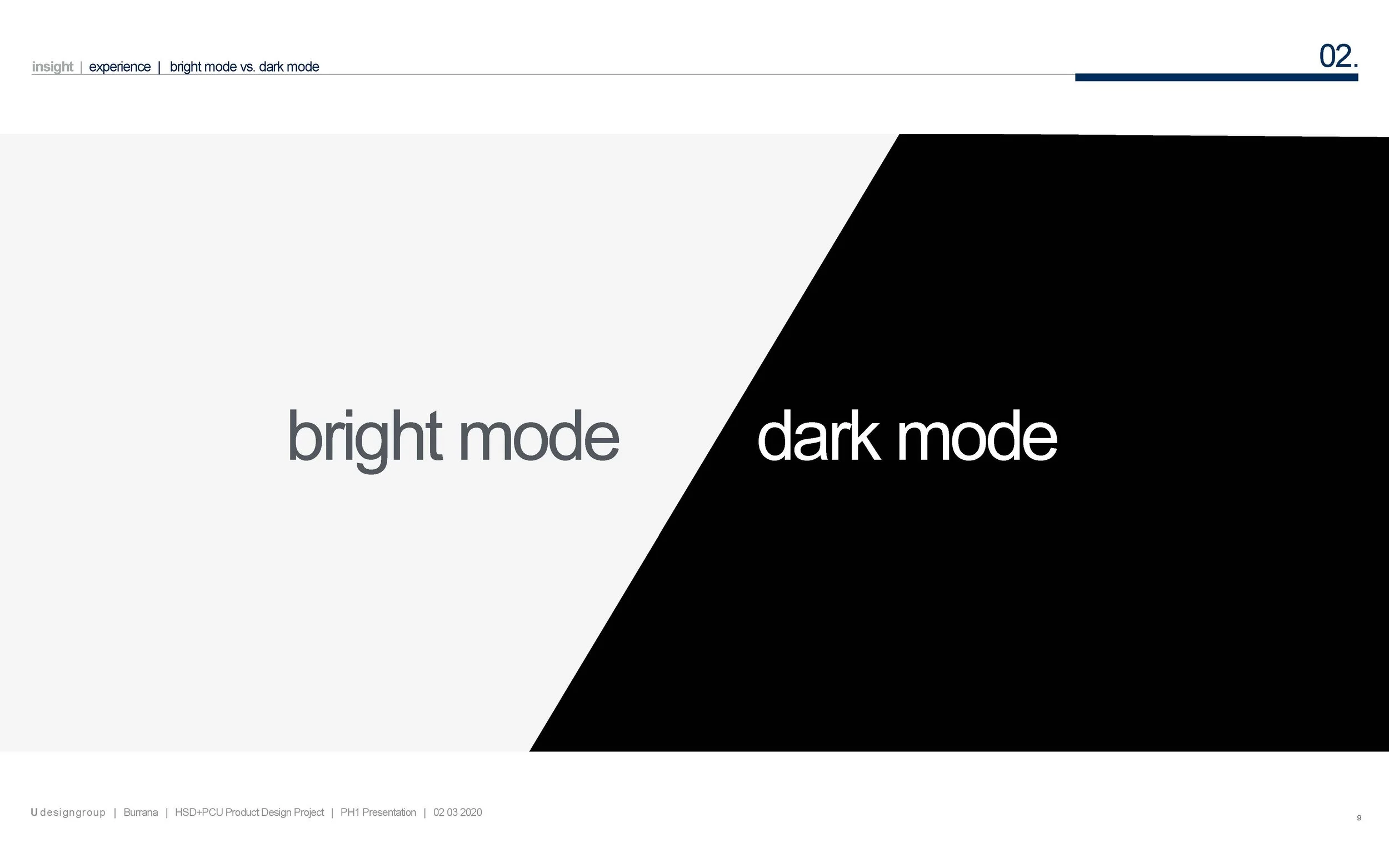 insight | experience | bright mode vs. dark mode

02.

bright mode

dark mode

U designgroup | Burrana | HSD+PCU Product Design Project | PH1 Presentation | 02 03 2020

9